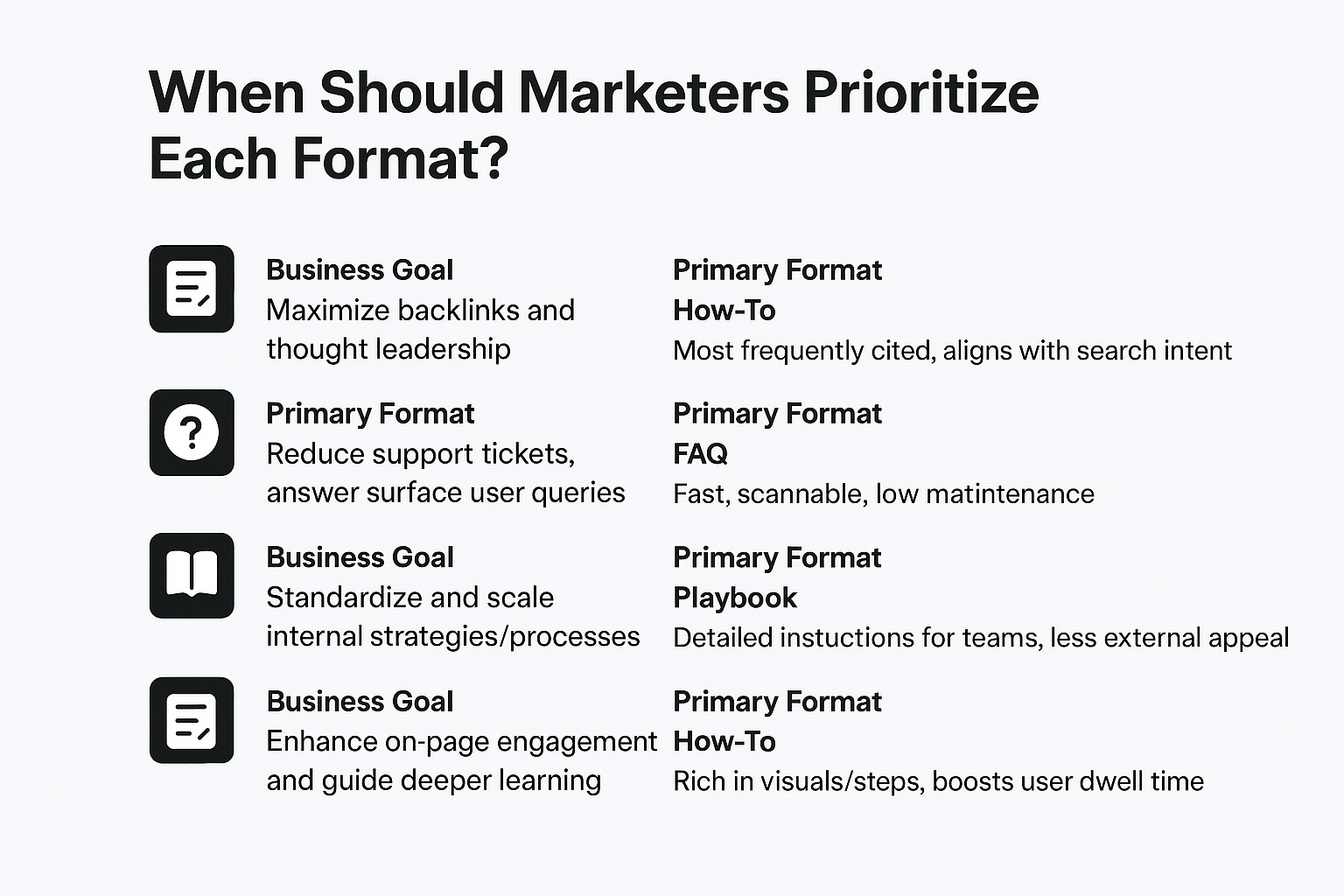 When Should Marketers Prioritize Each Format?

Business Goal
Maximize backlinks and thought leadership

Primary Format
How-To
Most frequently cited, aligns with search intent

Primary Format
Reduce support tickets, answer surface user queries

Primary Format
FAQ
Fast, scannable, low matintenance

Business Goal
Standardize and scale internal strategies/processes

Primary Format
Playbook
Detailed instuctions for teams, less external appeal

Business Goal
Enhance on-page engagement and guide deeper learning

Primary Format
How-To
Rich in visuals/steps, boosts user dwell time